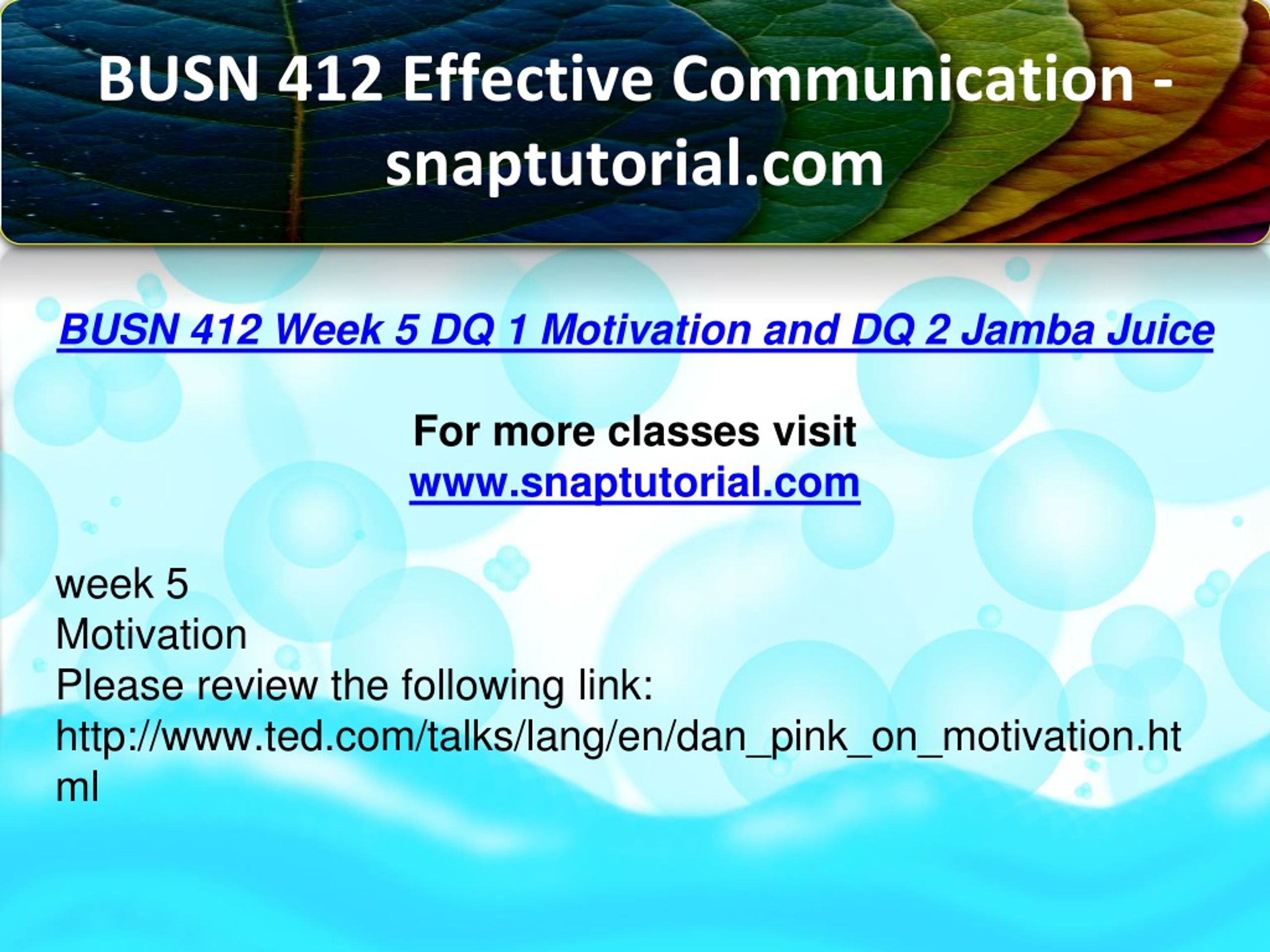 BUSN 412 Effective Communication - snaptutorial.com

BUSN 412 Week 5 DQ 1 Motivation and DQ 2 Jamba Juice

For more classes visit
www.snaptutorial.com

week 5
Motivation
Please review the following link:
http://www.ted.com/talks/lang/en/dan_pink_on_motivation.html